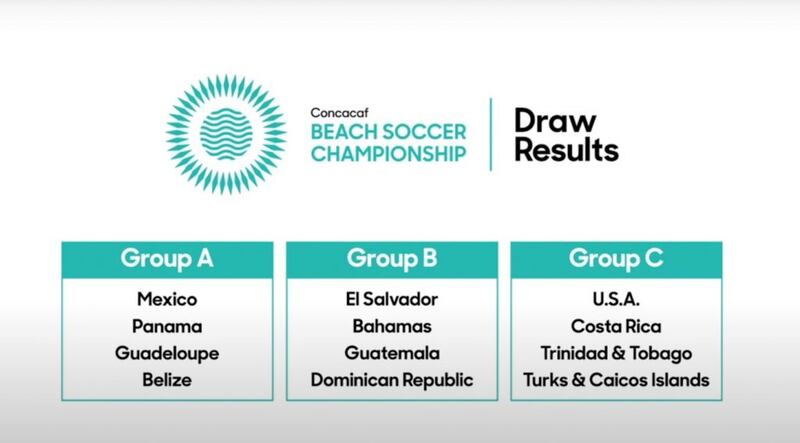 Concacaf
BEACH SOCCER
CHAMPIONSHIP

Draw
Results

| Group A | Group B | Group C |
|---|---|---|
| Mexico | El Salvador | U.S.A. |
| Panama | Bahamas | Costa Rica |
| Guadeloupe | Guatemala | Trinidad & Tobago |
| Belize | Dominican Republic | Turks & Caicos Islands |